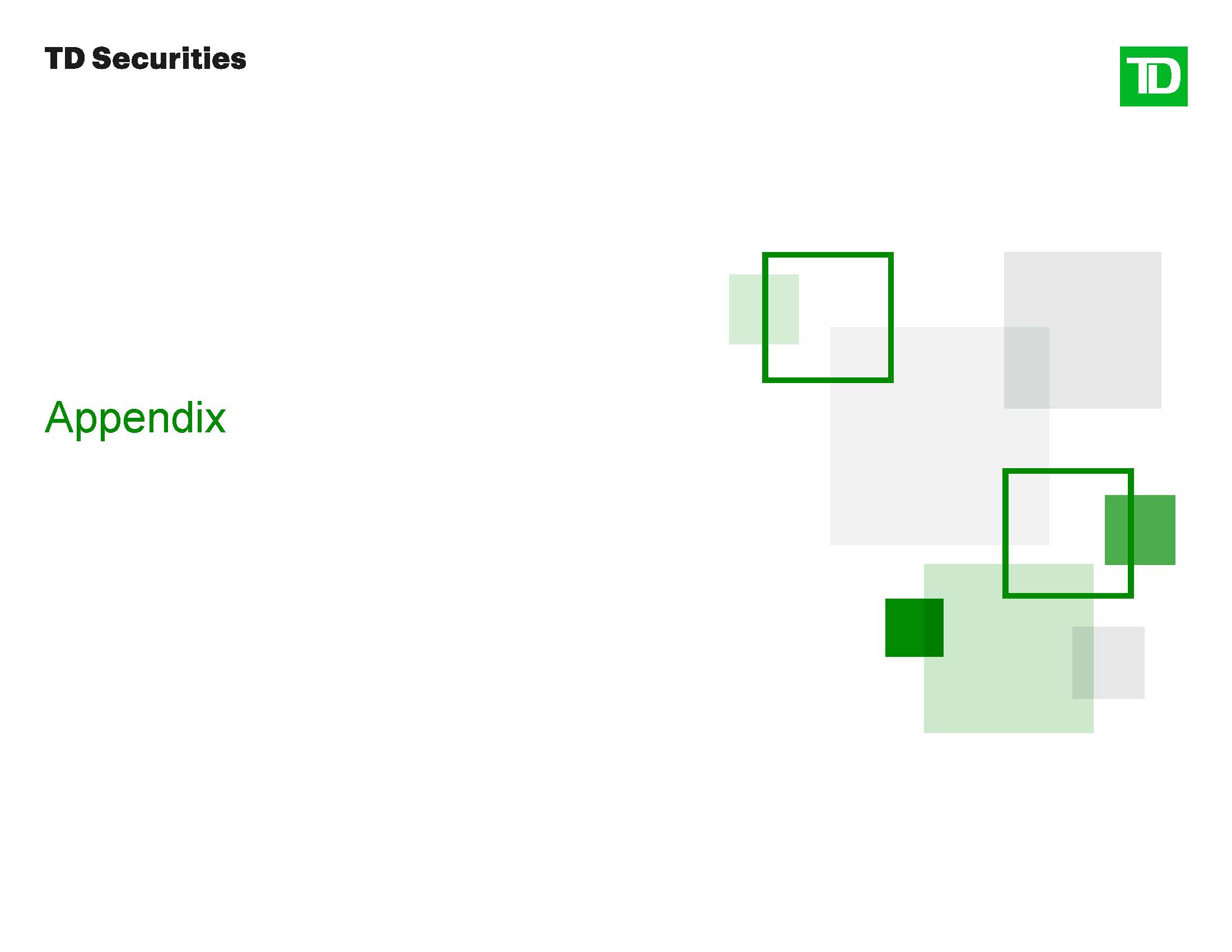 TD Securities

TD

Appendix